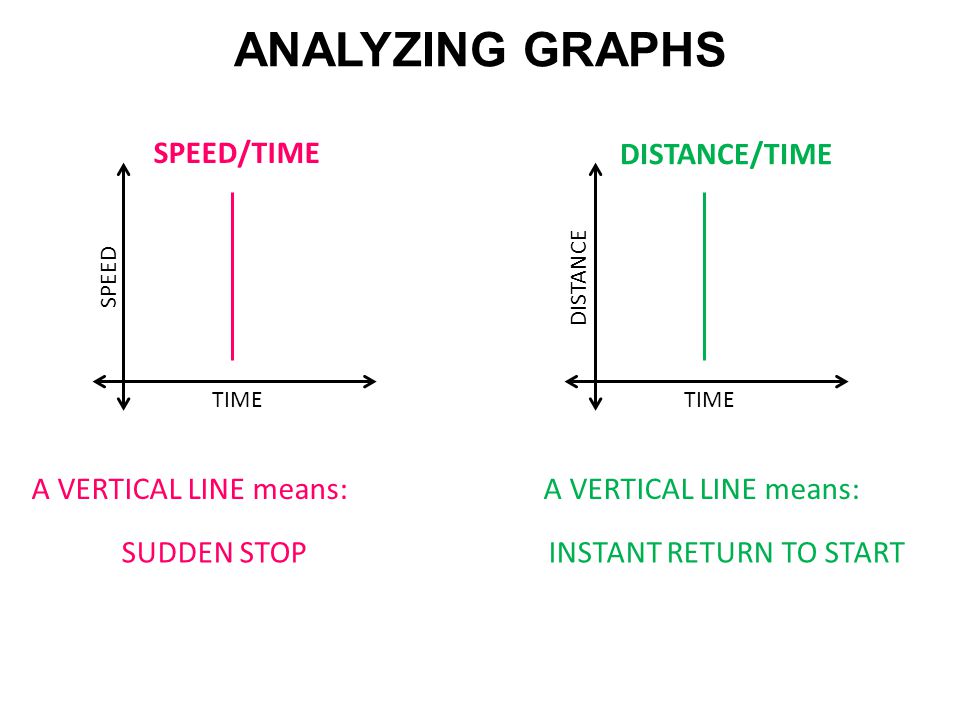 ANALYZING GRAPHS

SPEED/TIME

SPEED

TIME

A VERTICAL LINE means:

SUDDEN STOP

DISTANCE/TIME

DISTANCE

TIME

A VERTICAL LINE means:

INSTANT RETURN TO START